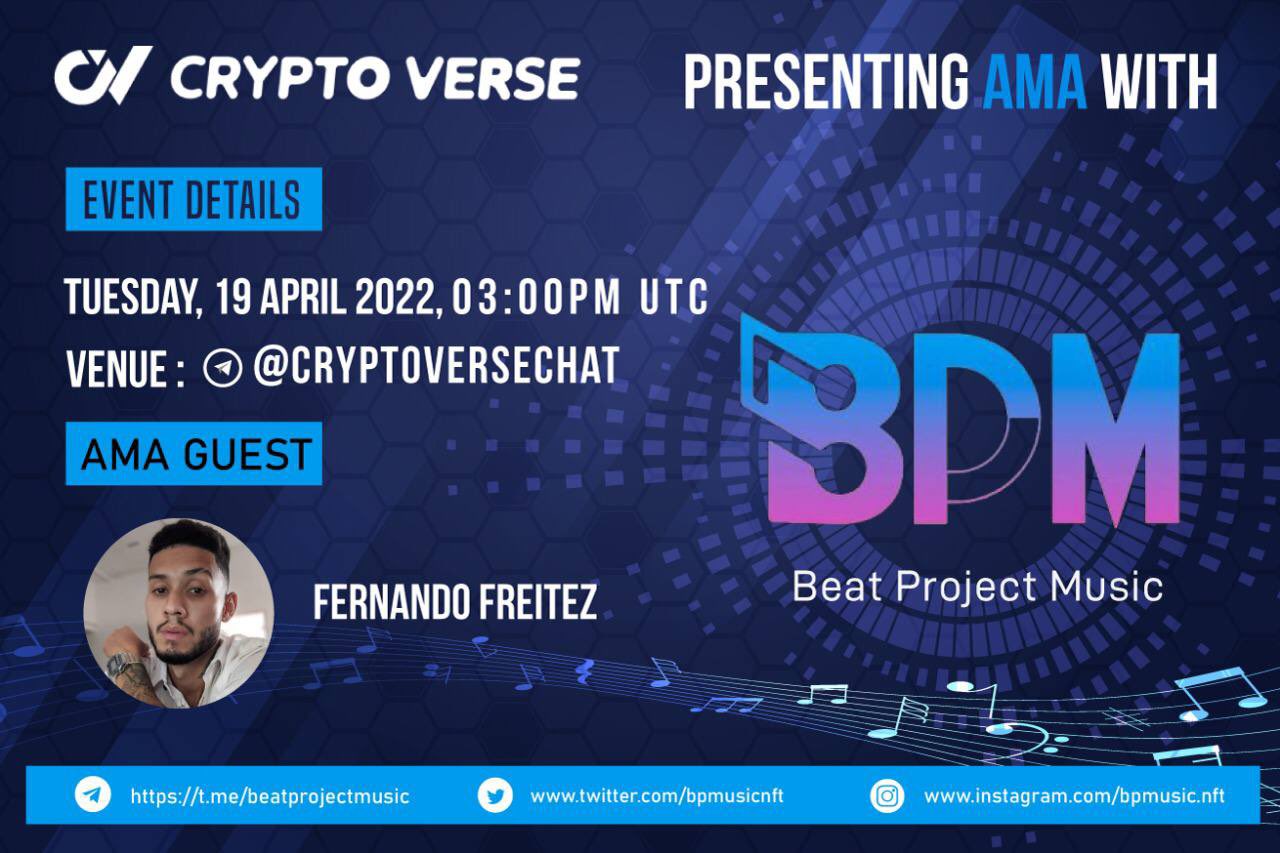 CRYPTO VERSE

PRESENTING AMA WITH

EVENT DETAILS

TUESDAY, 19 APRIL 2022, 03:00PM UTC

VENUE : @CRYPTOVERSECHAT

AMA GUEST

FERNANDO FREITEZ

BPM

Beat Project Music

https://t.me/beatprojectmusic

www.twitter.com/bpmusicnft

www.instagram.com/bpmusic.nft